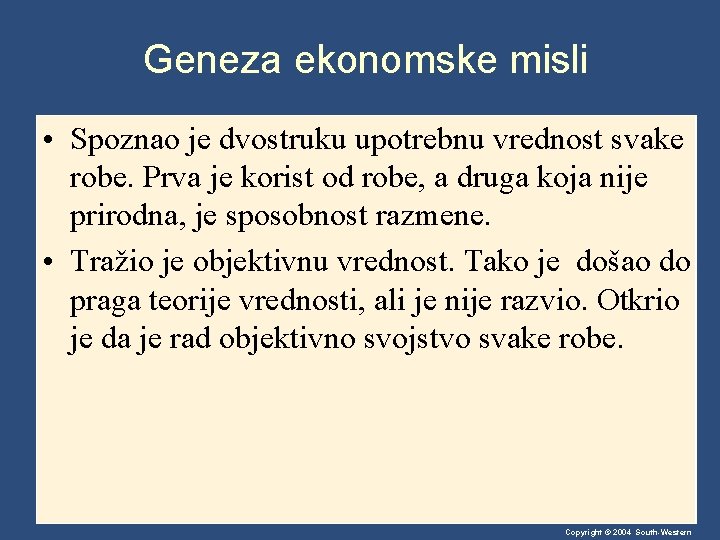 Geneza ekonomske misli

• Spoznao je dvostruku upotrebnu vrednost svake robe. Prva je korist od robe, a druga koja nije prirodna, je sposobnost razmene.

• Tražio je objektivnu vrednost. Tako je došao do praga teorije vrednosti, ali je nije razvio. Otkrio je da je rad objektivno svojstvo svake robe.

Copyright © 2004 South-Western